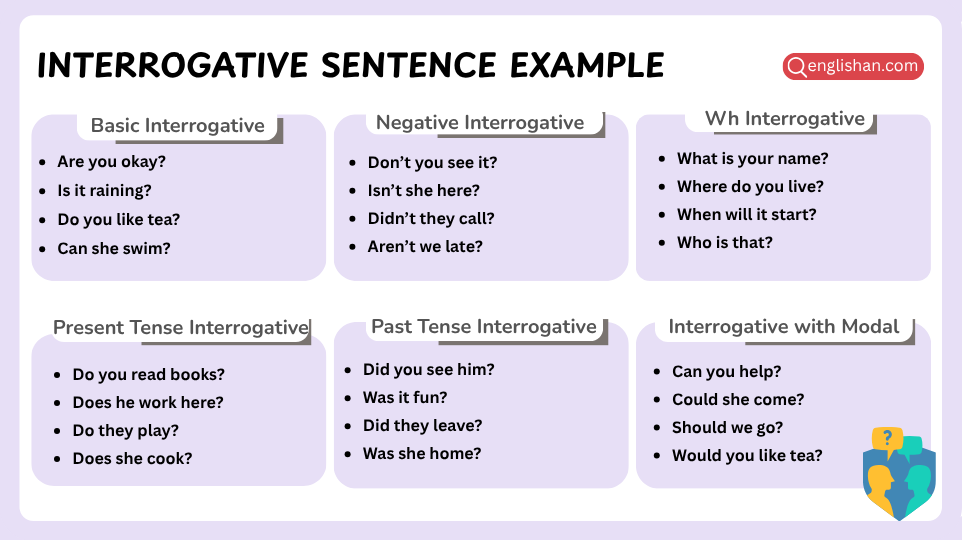 INTERROGATIVE SENTENCE EXAMPLE

englishan.com

Basic Interrogative
- Are you okay?
- Is it raining?
- Do you like tea?
- Can she swim?

Negative Interrogative
- Don't you see it?
- Isn't she here?
- Didn't they call?
- Aren't we late?

Wh Interrogative
- What is your name?
- Where do you live?
- When will it start?
- Who is that?

Present Tense Interrogative
- Do you read books?
- Does he work here?
- Do they play?
- Does she cook?

Past Tense Interrogative
- Did you see him?
- Was it fun?
- Did they leave?
- Was she home?

Interrogative with Modal
- Can you help?
- Could she come?
- Should we go?
- Would you like tea?

?